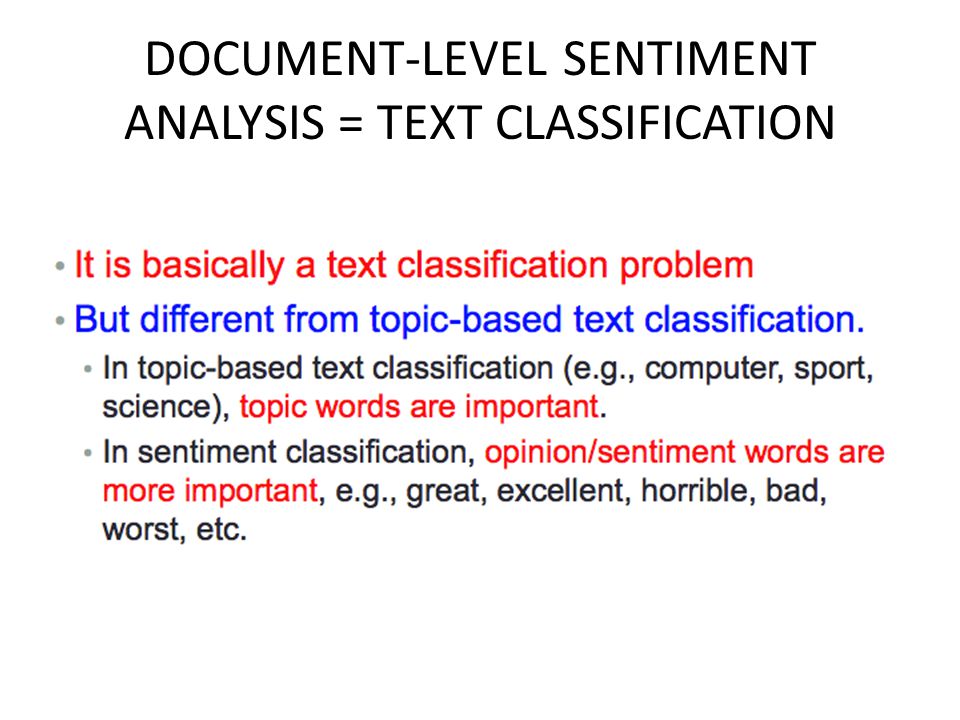 DOCUMENT-LEVEL SENTIMENT ANALYSIS = TEXT CLASSIFICATION

• It is basically a text classification problem
• But different from topic-based text classification.
  • In topic-based text classification (e.g., computer, sport, science), topic words are important.
  • In sentiment classification, opinion/sentiment words are more important, e.g., great, excellent, horrible, bad, worst, etc.